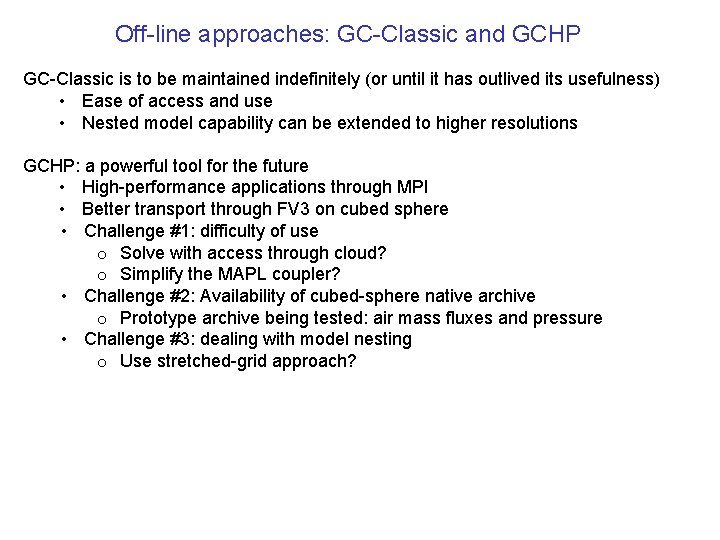 Off-line approaches: GC-Classic and GCHP

GC-Classic is to be maintained indefinitely (or until it has outlived its usefulness)
• Ease of access and use
• Nested model capability can be extended to higher resolutions

GCHP: a powerful tool for the future
• High-performance applications through MPI
• Better transport through FV3 on cubed sphere
• Challenge #1: difficulty of use
  o Solve with access through cloud?
  o Simplify the MAPL coupler?
• Challenge #2: Availability of cubed-sphere native archive
  o Prototype archive being tested: air mass fluxes and pressure
• Challenge #3: dealing with model nesting
  o Use stretched-grid approach?